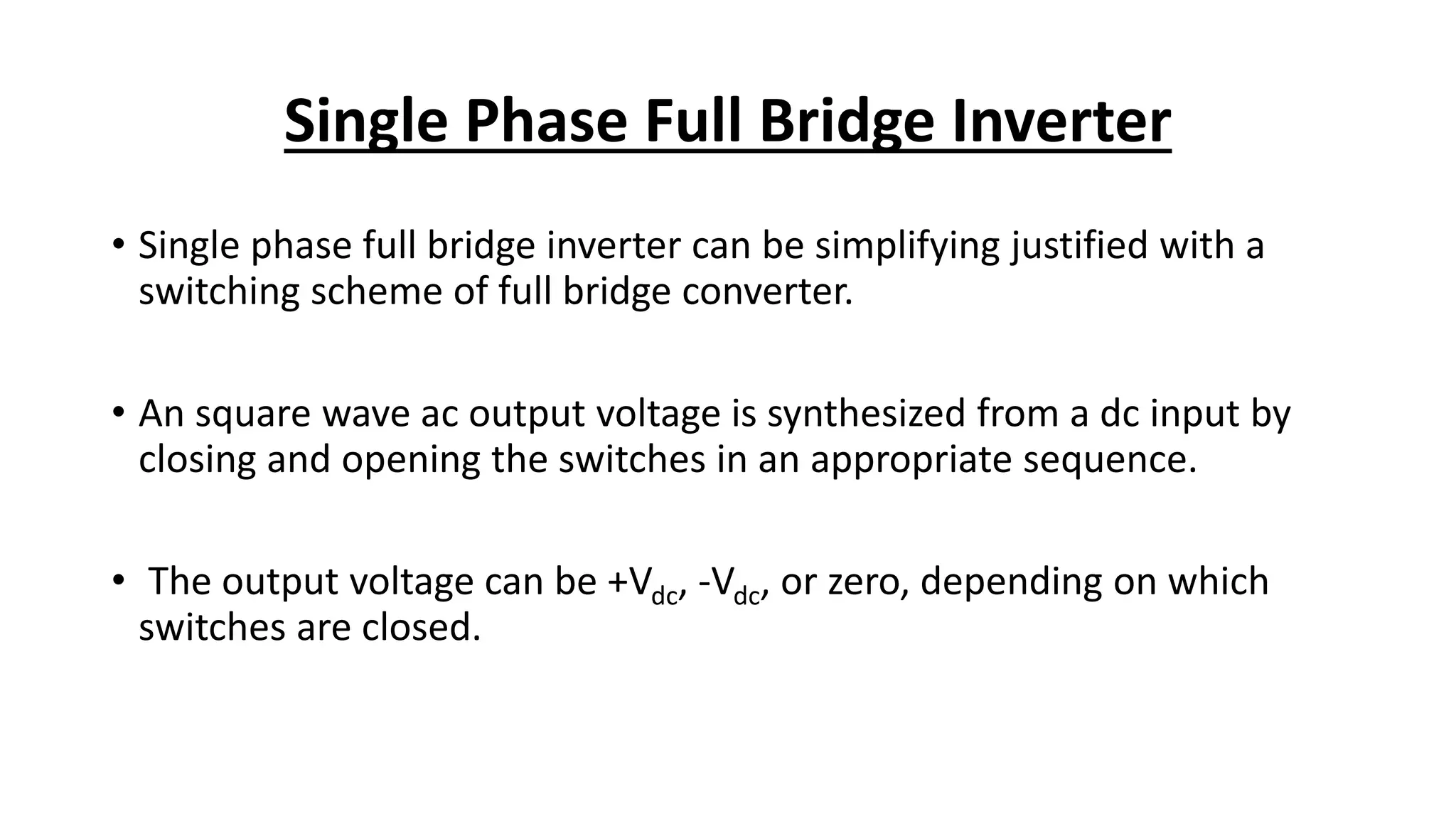 Single Phase Full Bridge Inverter

• Single phase full bridge inverter can be simplifying justified with a switching scheme of full bridge converter.

• An square wave ac output voltage is synthesized from a dc input by closing and opening the switches in an appropriate sequence.

• The output voltage can be $+V_{dc}$, $-V_{dc}$, or zero, depending on which switches are closed.